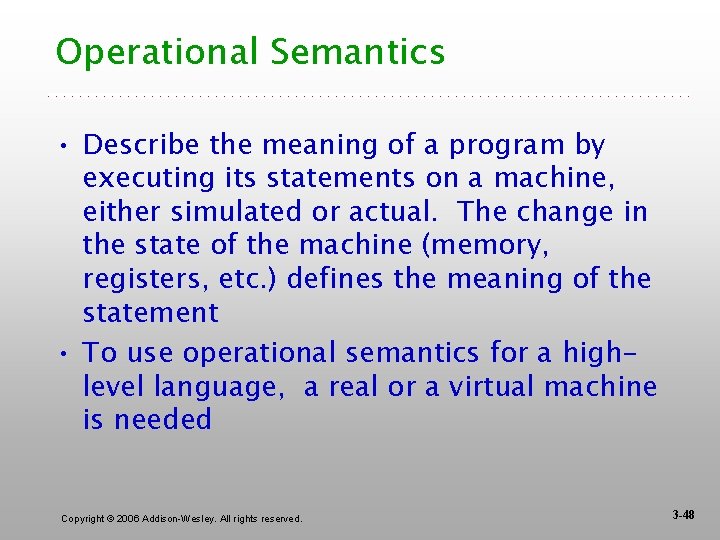 Operational Semantics

• Describe the meaning of a program by executing its statements on a machine, either simulated or actual. The change in the state of the machine (memory, registers, etc.) defines the meaning of the statement

• To use operational semantics for a high-level language, a real or a virtual machine is needed

Copyright © 2006 Addison-Wesley. All rights reserved.

3-48